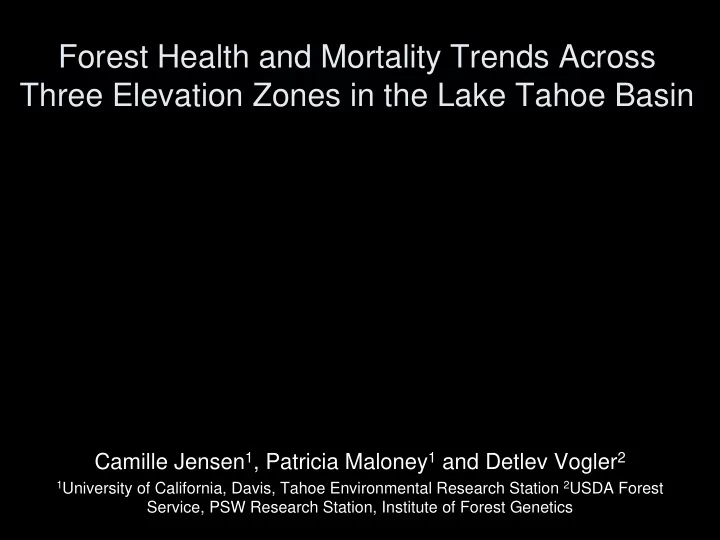 Forest Health and Mortality Trends Across Three Elevation Zones in the Lake Tahoe Basin

Camille Jensen$^1$, Patricia Maloney$^1$ and Detlev Vogler$^2$

$^1$University of California, Davis, Tahoe Environmental Research Station $^2$USDA Forest Service, PSW Research Station, Institute of Forest Genetics